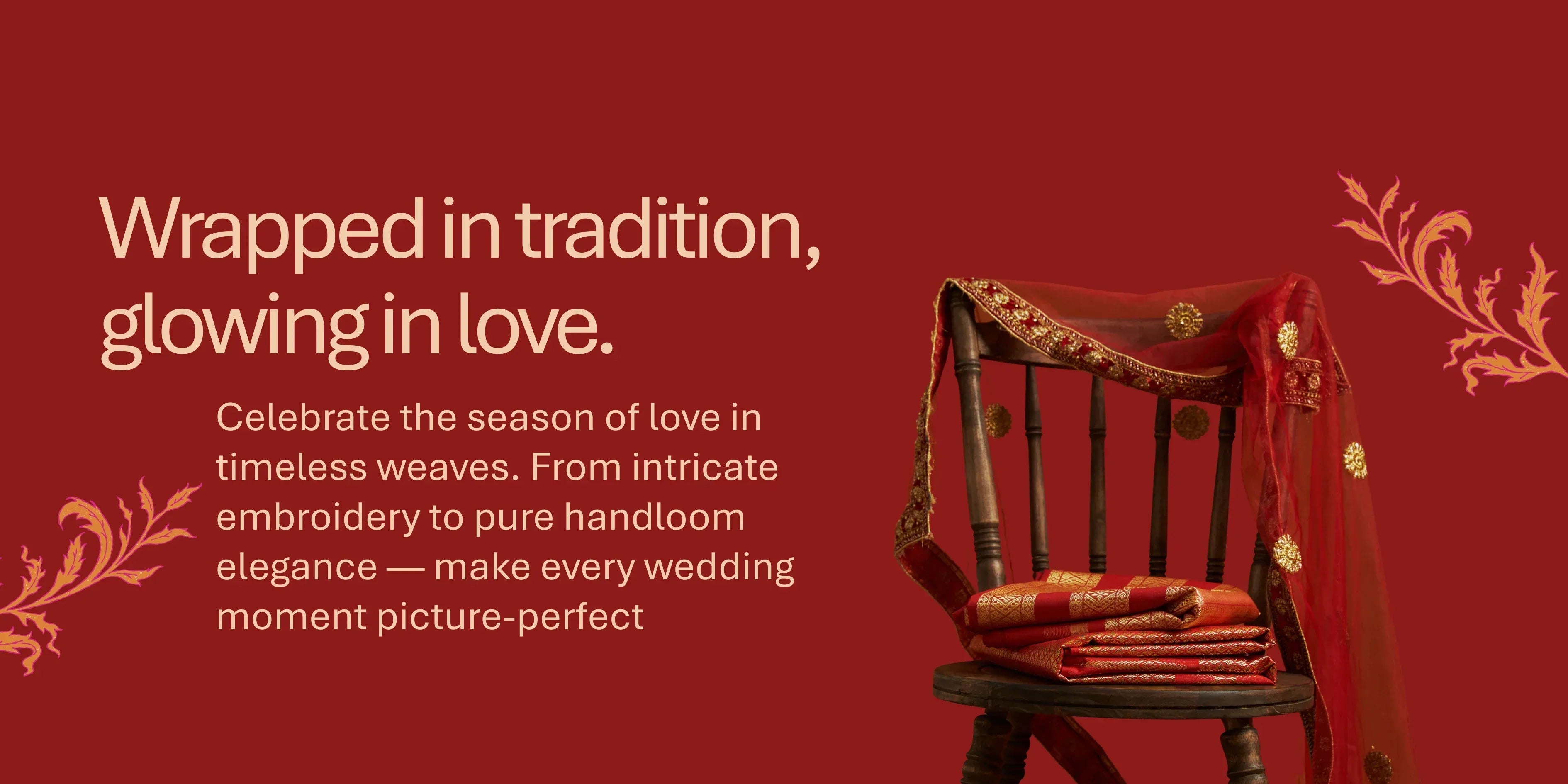 Wrapped in tradition, glowing in love.

Celebrate the season of love in timeless weaves. From intricate embroidery to pure handloom elegance — make every wedding moment picture-perfect